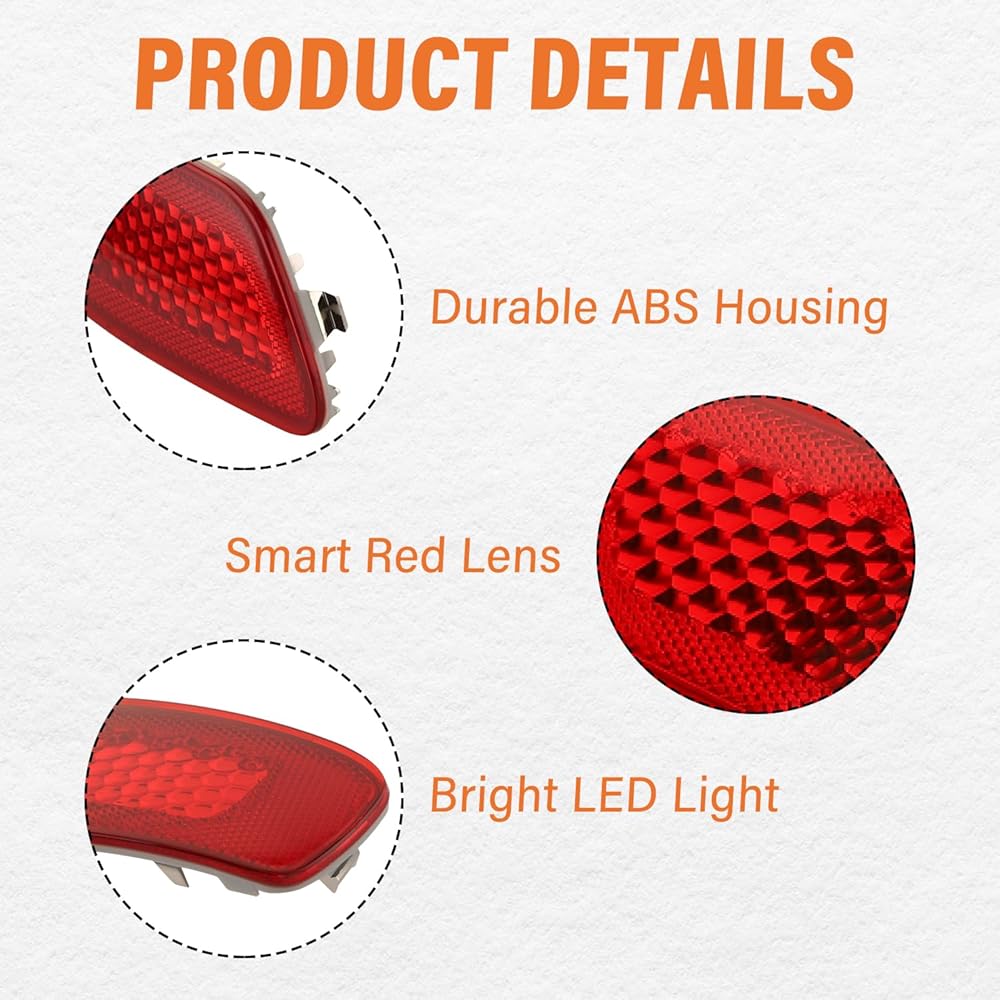 PRODUCT DETAILS

Durable ABS Housing

Smart Red Lens

Bright LED Light